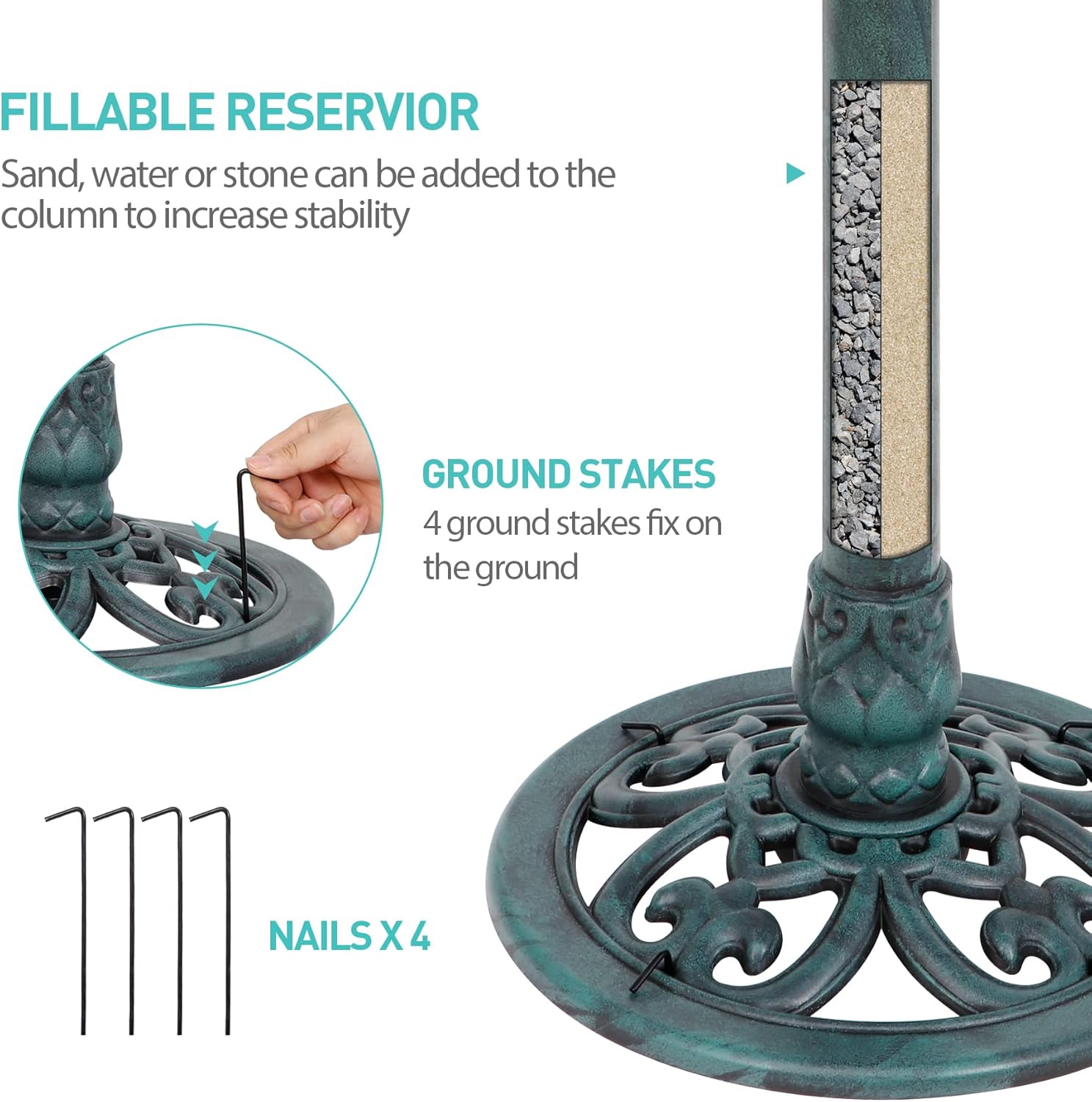 FILLABLE RESERVIOR
Sand, water or stone can be added to the column to increase stability

GROUND STAKES
4 ground stakes fix on the ground

NAILS X 4